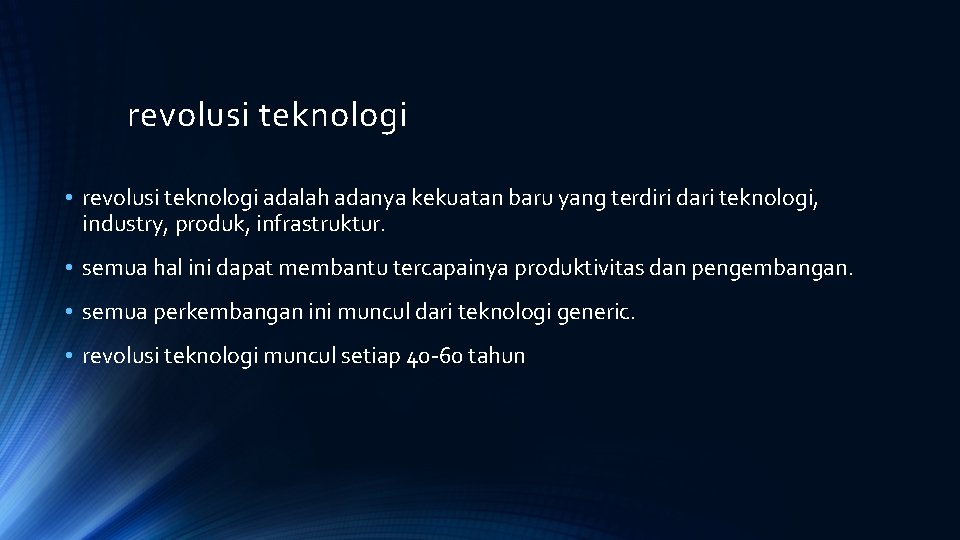 revolusi teknologi

• revolusi teknologi adalah adanya kekuatan baru yang terdiri dari teknologi, industry, produk, infrastruktur.

• semua hal ini dapat membantu tercapainya produktivitas dan pengembangan.

• semua perkembangan ini muncul dari teknologi generic.

• revolusi teknologi muncul setiap 40-60 tahun